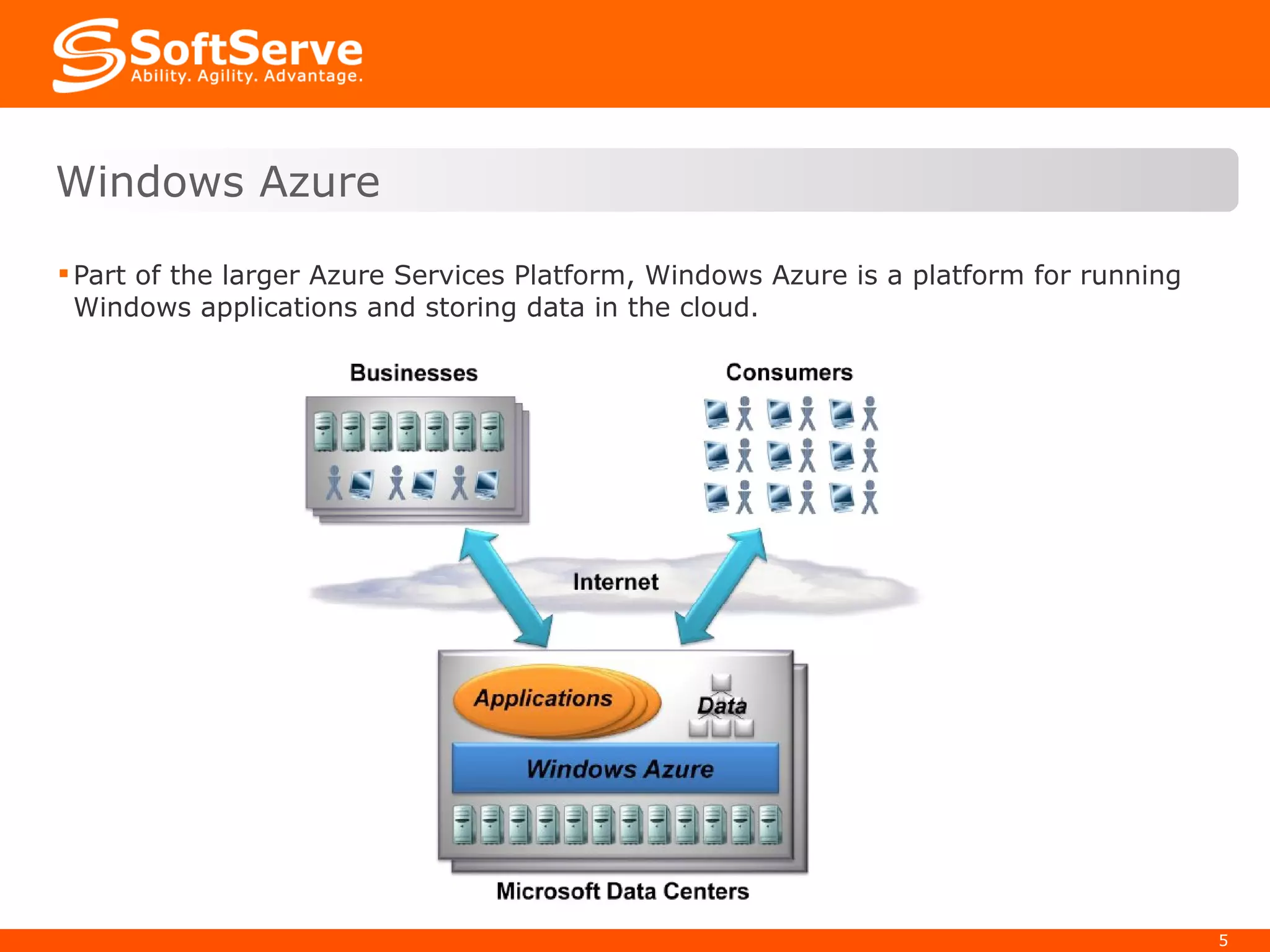 SoftServe
Ability. Agility. Advantage.

Windows Azure

▪ Part of the larger Azure Services Platform, Windows Azure is a platform for running Windows applications and storing data in the cloud.

Businesses

Consumers

Internet

Applications

Data

Windows Azure

Microsoft Data Centers

5